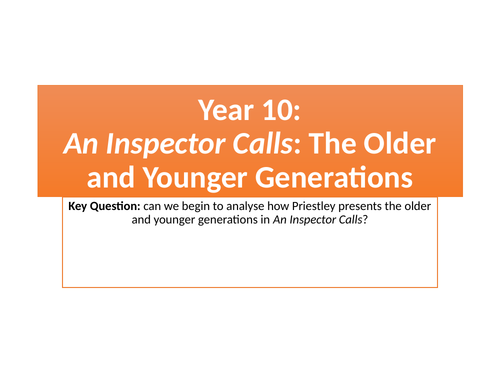 Year 10:
An Inspector Calls: The Older and Younger Generations

Key Question: can we begin to analyse how Priestley presents the older and younger generations in An Inspector Calls?